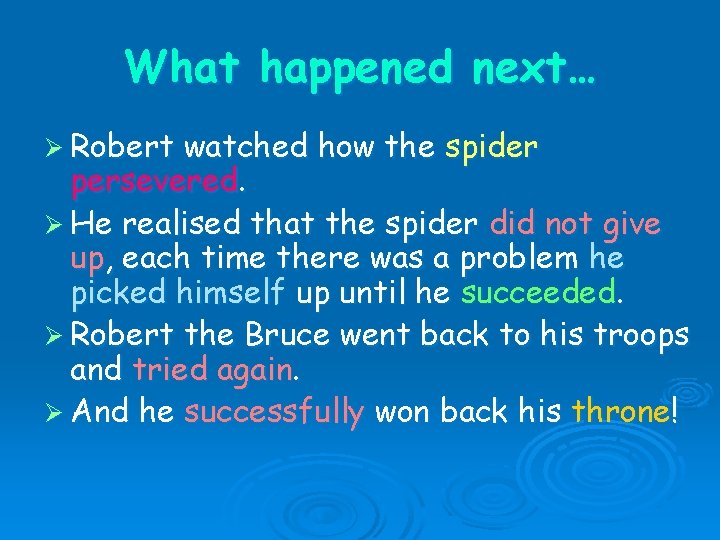 What happened next…

➢ Robert watched how the spider persevered.

➢ He realised that the spider did not give up, each time there was a problem he picked himself up until he succeeded.

➢ Robert the Bruce went back to his troops and tried again.

➢ And he successfully won back his throne!